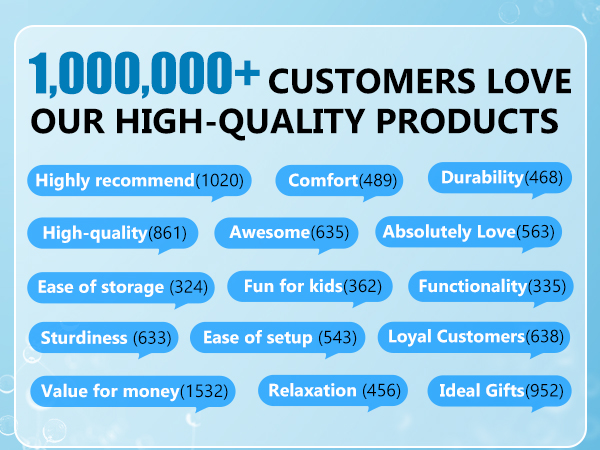 1,000,000+ CUSTOMERS LOVE OUR HIGH-QUALITY PRODUCTS

Highly recommend(1020)

Comfort(489)

Durability(468)

High-quality(861)

Awesome(635)

Absolutely Love(563)

Ease of storage (324)

Fun for kids(362)

Functionality(335)

Sturdiness (633)

Ease of setup (543)

Loyal Customers(638)

Value for money(1532)

Relaxation (456)

Ideal Gifts(952)